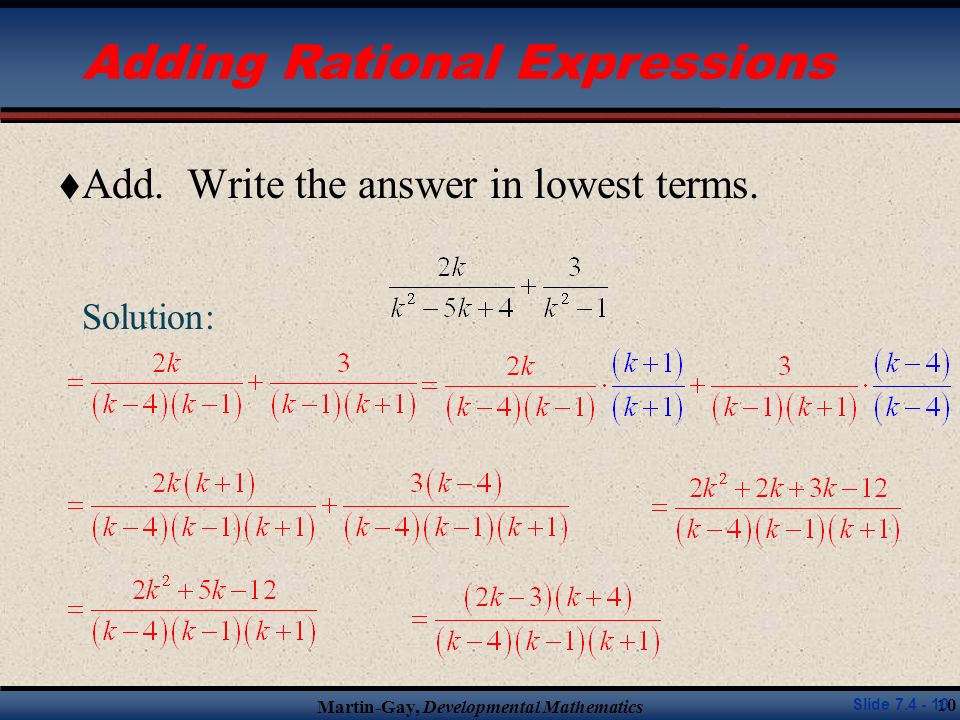 Adding Rational Expressions

♦Add. Write the answer in lowest terms.

$\frac{2k}{k^2-5k+4}+\frac{3}{k^2-1}$

Solution:

$=\frac{2k}{(k-4)(k-1)}+\frac{3}{(k-1)(k+1)}=\frac{2k}{(k-4)(k-1)}\cdot\frac{(k+1)}{(k+1)}+\frac{3}{(k-1)(k+1)}\cdot\frac{(k-4)}{(k-4)}$

$=\frac{2k(k+1)}{(k-4)(k-1)(k+1)}+\frac{3(k-4)}{(k-4)(k-1)(k+1)}$ $=\frac{2k^2+2k+3k-12}{(k-4)(k-1)(k+1)}$

$=\frac{2k^2+5k-12}{(k-4)(k-1)(k+1)}$ $=\frac{(2k-3)(k+4)}{(k-4)(k-1)(k+1)}$

Martin-Gay, Developmental Mathematics

Slide 7.4 - 10 10